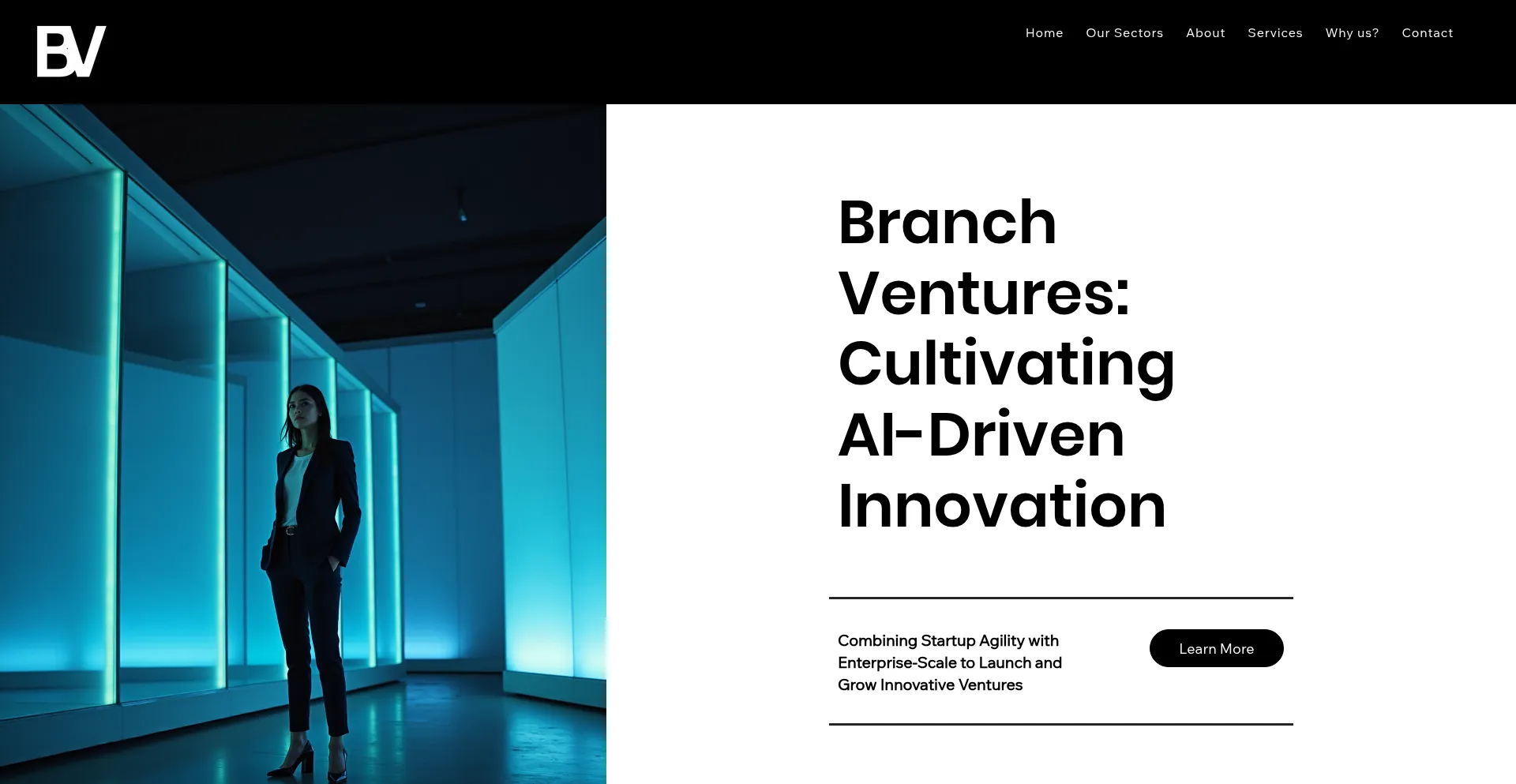 BV

Home Our Sectors About Services Why us? Contact

Branch Ventures: Cultivating AI-Driven Innovation

Combining Startup Agility with Enterprise-Scale to Launch and Grow Innovative Ventures

Learn More